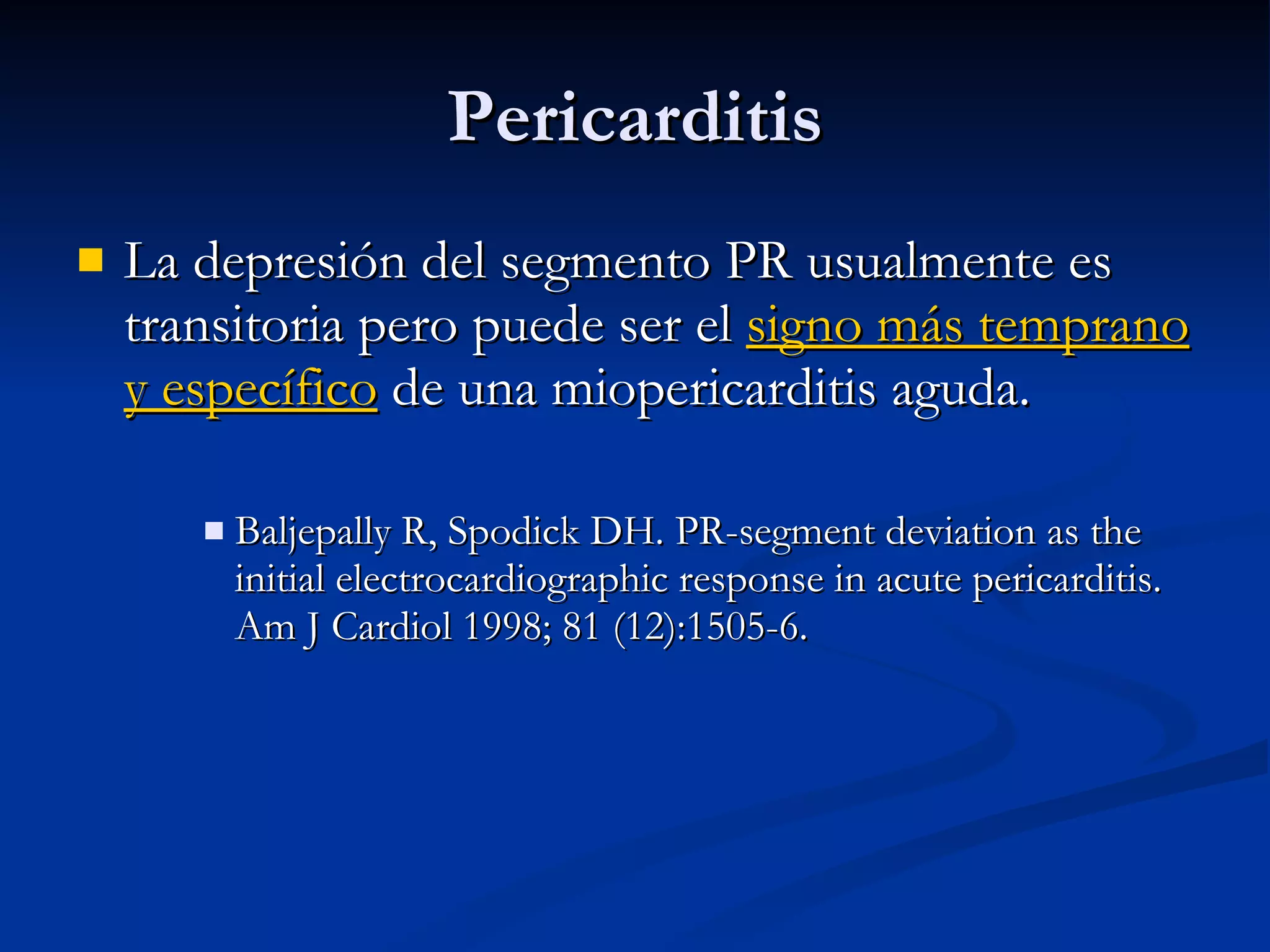 Pericarditis

La depresión del segmento PR usualmente es transitoria pero puede ser el signo más temprano y específico de una miopericarditis aguda.

Baljepally R, Spodick DH. PR-segment deviation as the initial electrocardiographic response in acute pericarditis. Am J Cardiol 1998; 81 (12):1505-6.